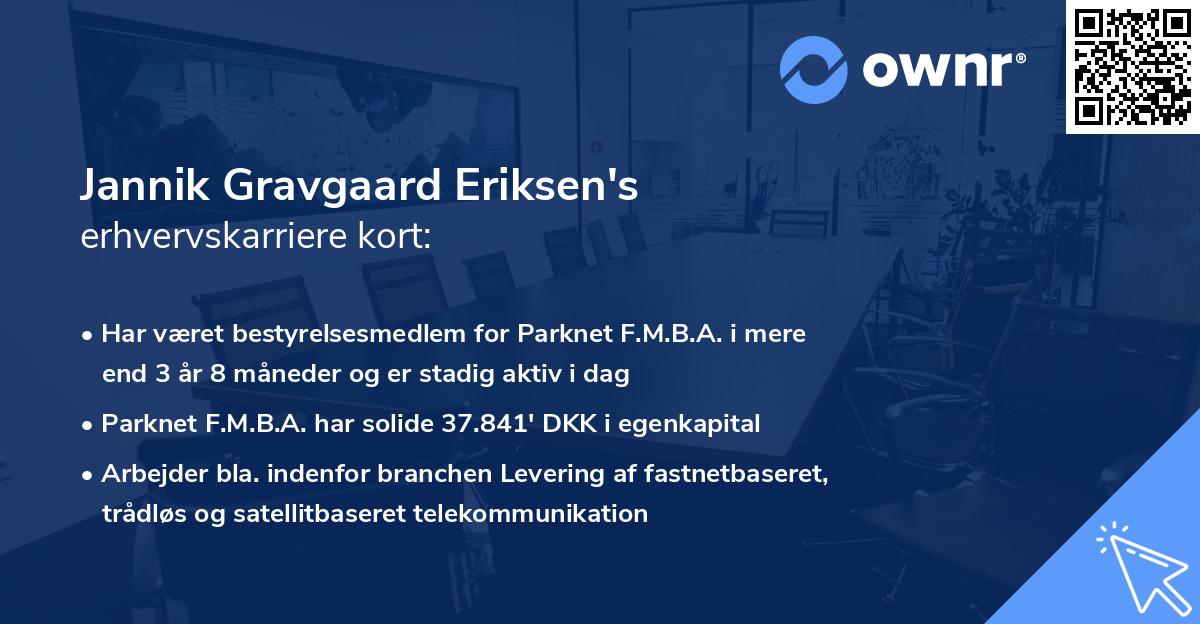 ownr®

Jannik Gravgaard Eriksen's erhvervskarriere kort:

• Har været bestyrelsesmedlem for Parknet F.M.B.A. i mere end 3 år 8 måneder og er stadig aktiv i dag
• Parknet F.M.B.A. har solide 37.841' DKK i egenkapital
• Arbejder bla. indenfor branchen Levering af fastnetbaseret, trådløs og satellitbaseret telekommunikation